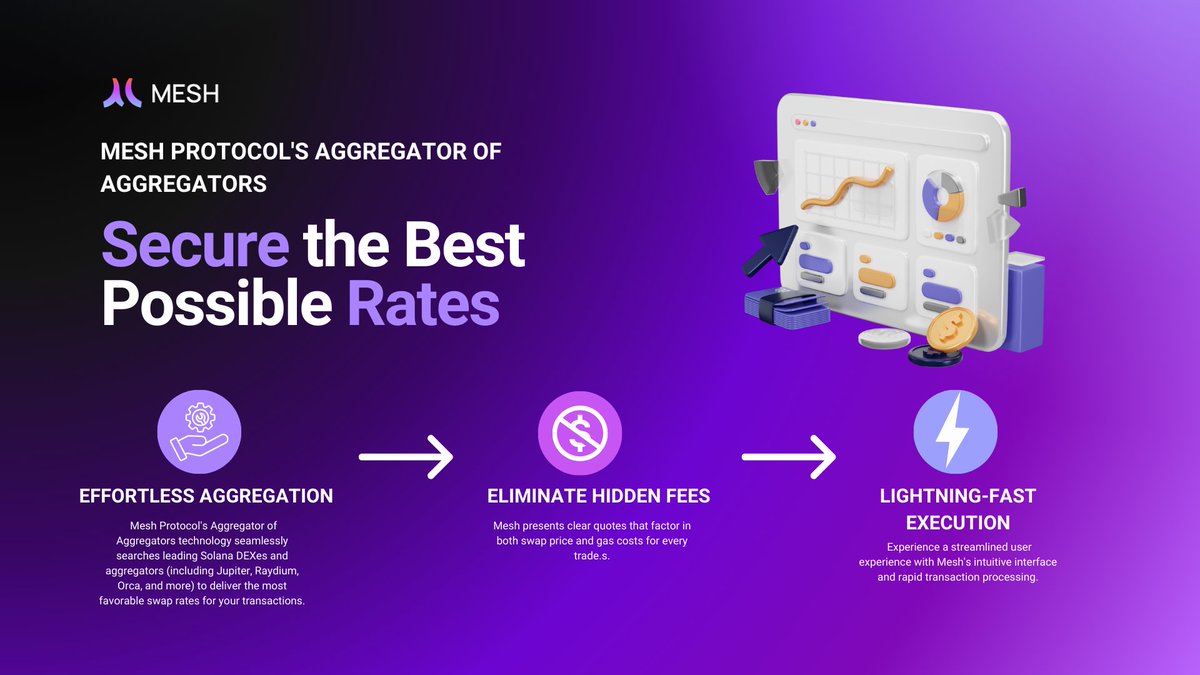 MESH

MESH PROTOCOL'S AGGREGATOR OF AGGREGATORS

Secure the Best Possible Rates

EFFORTLESS AGGREGATION

Mesh Protocol's Aggregator of Aggregators technology seamlessly searches leading Solana DEXes and aggregators (including Jupiter, Raydium, Orca, and more) to deliver the most favorable swap rates for your transactions.

ELIMINATE HIDDEN FEES

Mesh presents clear quotes that factor in both swap price and gas costs for every trade.s.

LIGHTNING-FAST EXECUTION

Experience a streamlined user experience with Mesh's intuitive interface and rapid transaction processing.